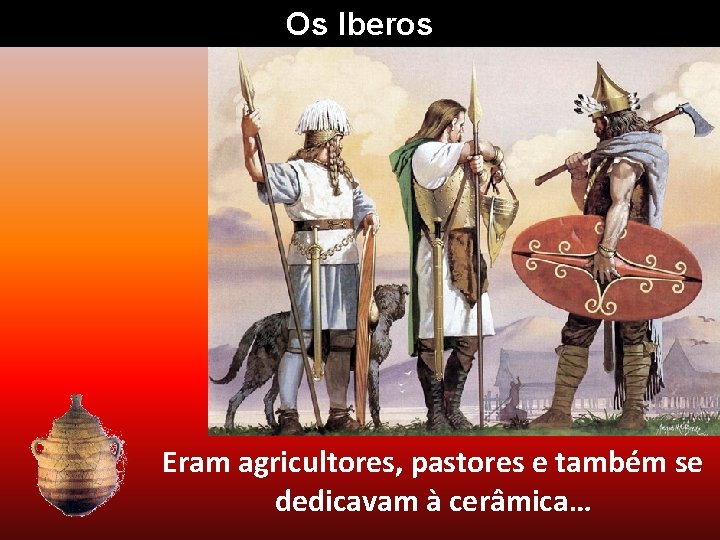 Os Iberos

Eram agricultores, pastores e também se dedicavam à cerâmica…